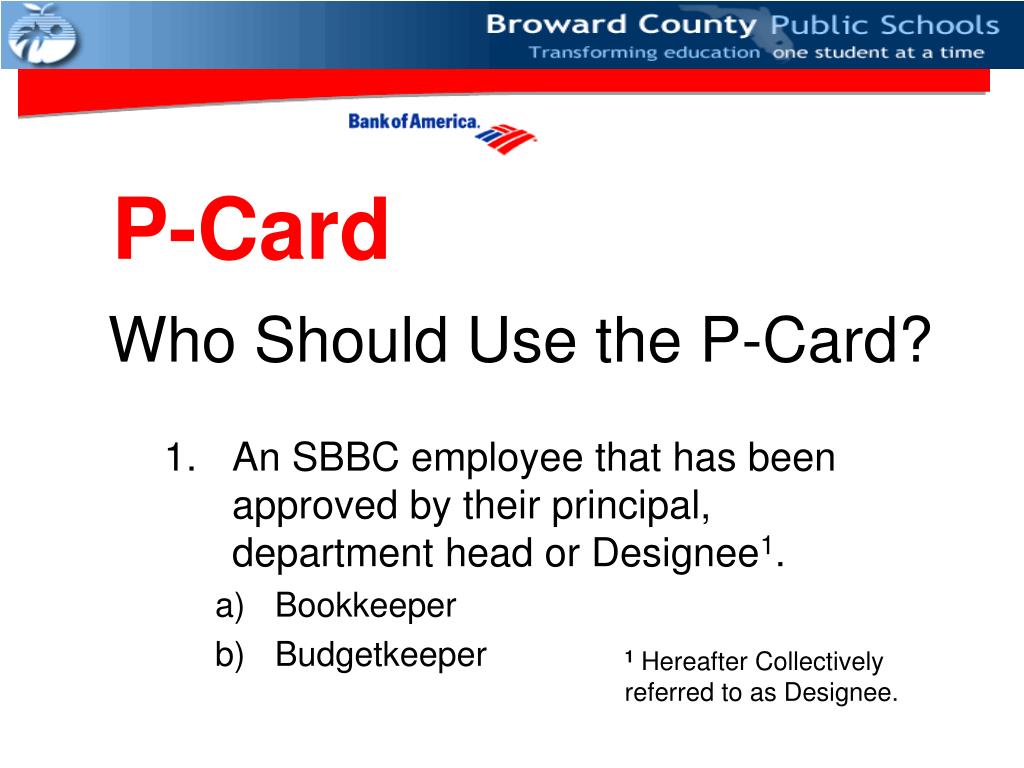 Broward County Public Schools
Transforming education one student at a time

Bank of America.

P-Card

Who Should Use the P-Card?

1. An SBBC employee that has been approved by their principal, department head or Designee$^1$.
a) Bookkeeper
b) Budgetkeeper

$^1$ Hereafter Collectively referred to as Designee.